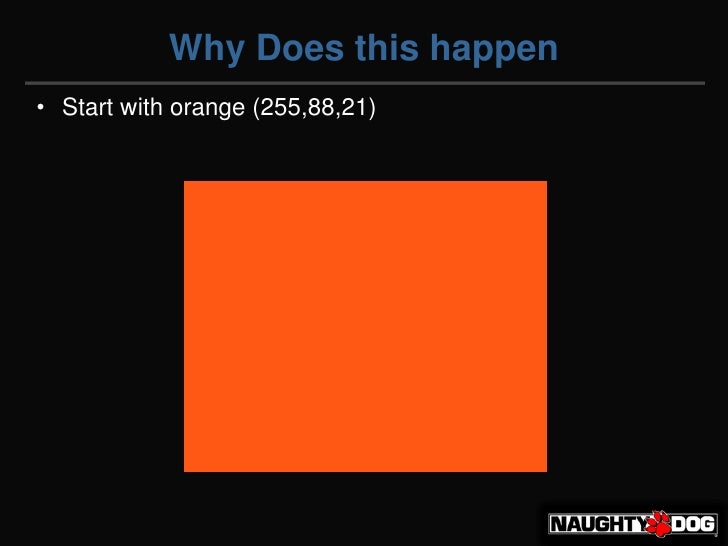 Why Does this happen

• Start with orange (255,88,21)

NAUGHTY DOG